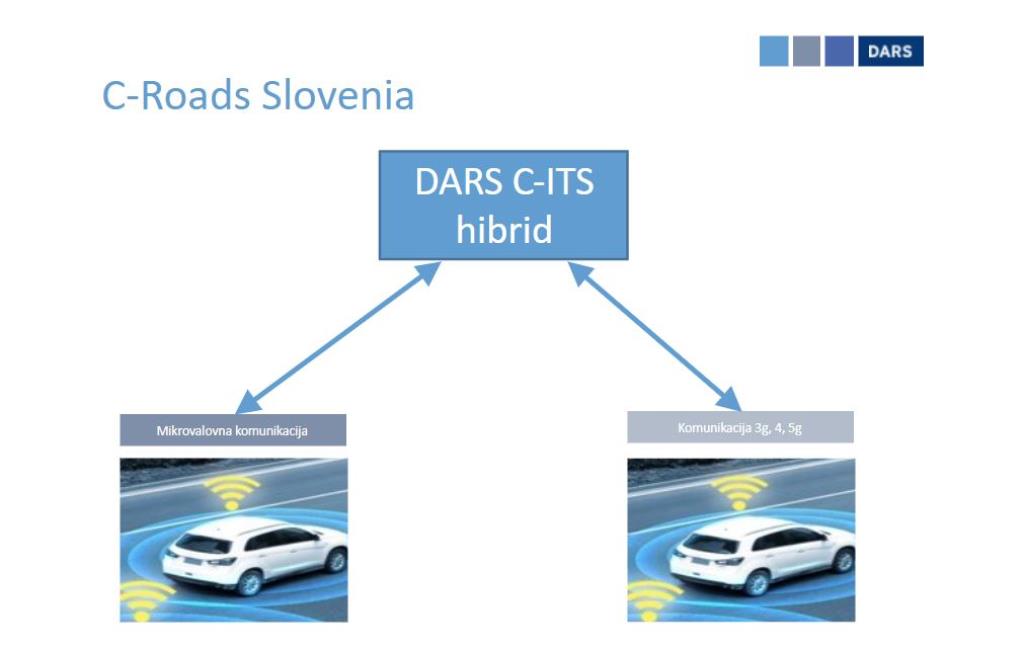 DARS

C-Roads Slovenia

DARS C-ITS hibrid

Mikrovalovna komunikacija

Komunikacija 3g, 4, 5g